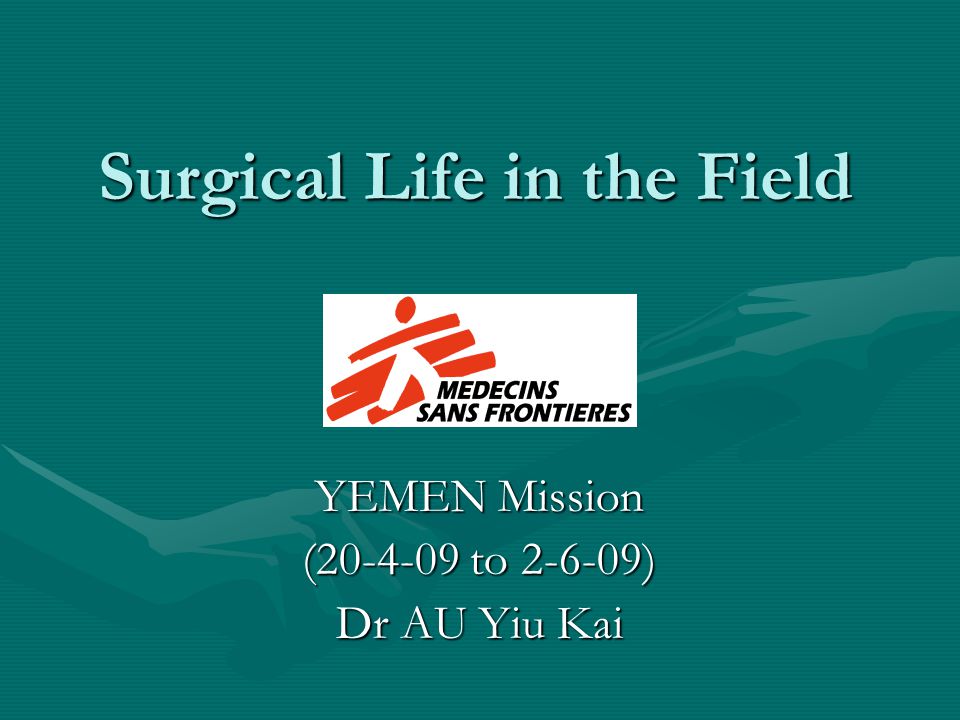 Surgical Life in the Field

MEDECINS
SANS FRONTIERES

YEMEN Mission
(20-4-09 to 2-6-09)
Dr AU Yiu Kai